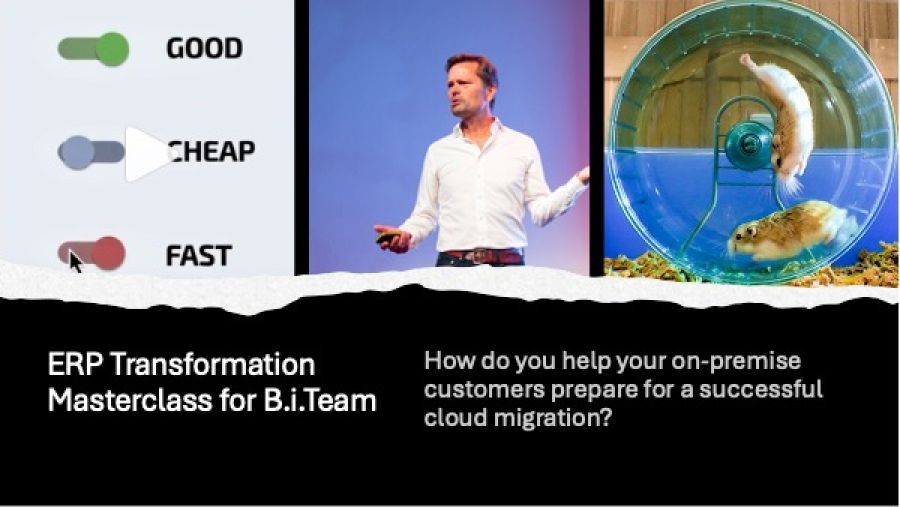 GOOD

CHEAP

FAST

ERP Transformation Masterclass for B.i.Team

How do you help your on-premise customers prepare for a successful cloud migration?